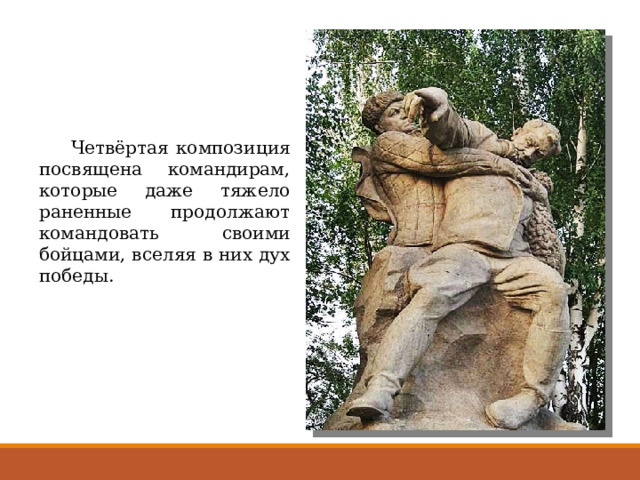 Четвёртая композиция посвящена командирам, которые даже тяжело раненные продолжают командовать своими бойцами, вселяя в них дух победы.